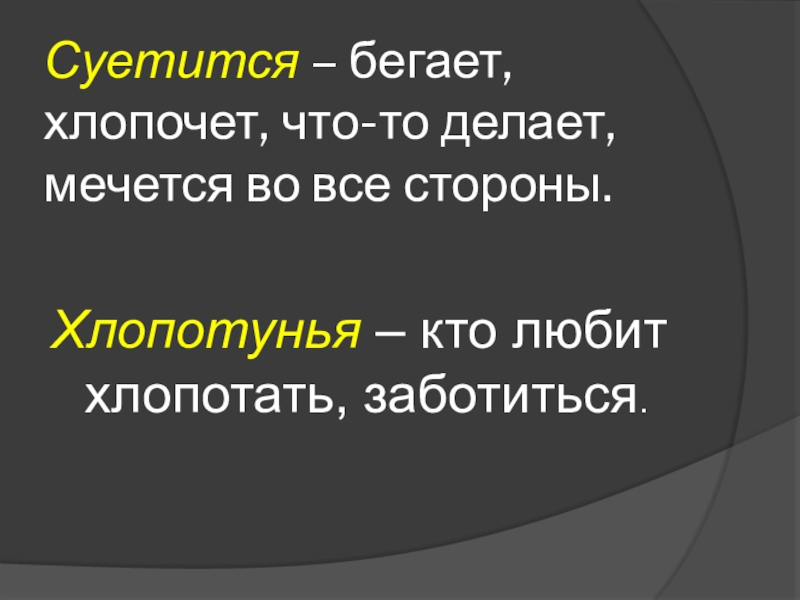 Суетится – бегает, хлопочет, что-то делает, мечется во все стороны.

Хлопотунья – кто любит хлопотать, заботиться.